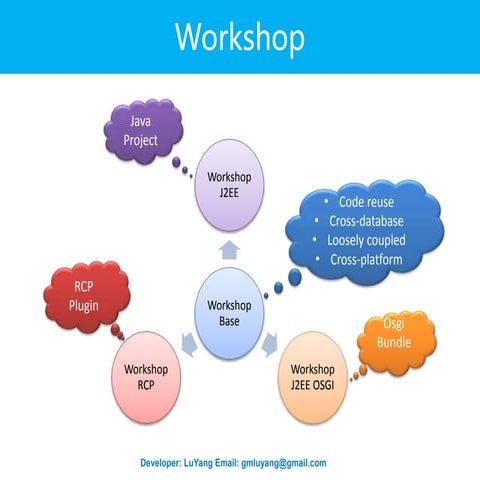 Workshop

Java Project

Workshop J2EE

• Code reuse
• Cross-database
• Loosely coupled
• Cross-platform

RCP Plugin

Workshop Base

Osgi Bundle

Workshop RCP

Workshop J2EE OSGI

Developer: LuYang Email: gmluyang@gmail.com